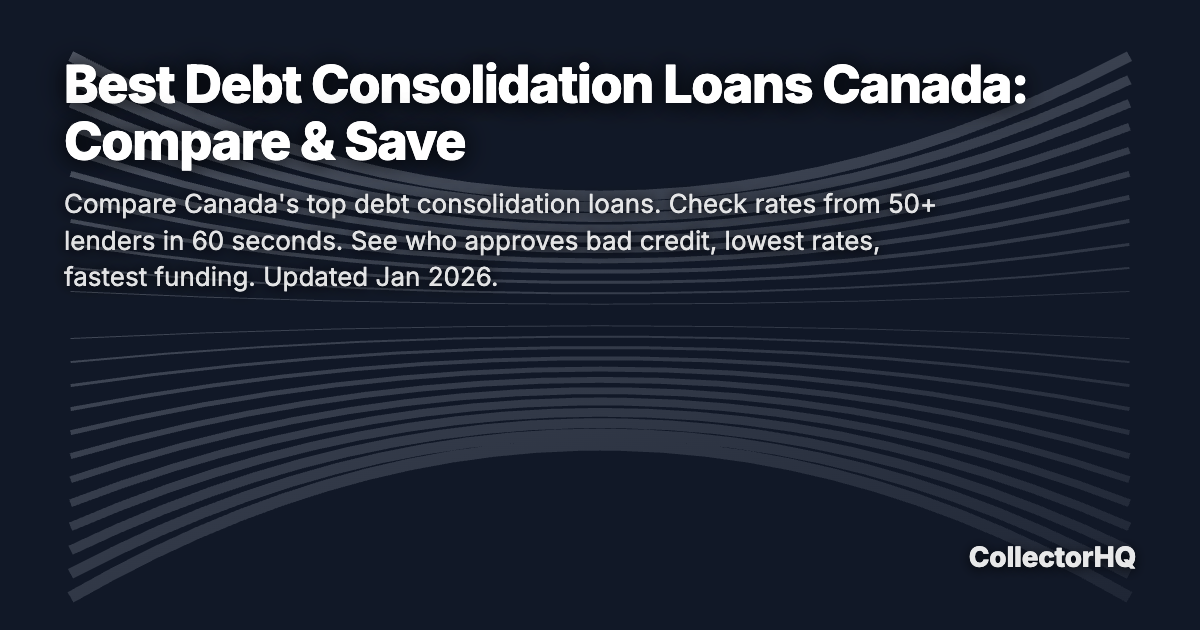 Best Debt Consolidation Loans Canada: Compare & Save

Compare Canada's top debt consolidation loans. Check rates from 50+ lenders in 60 seconds. See who approves bad credit, lowest rates, fastest funding. Updated Jan 2026.

CollectorHQ